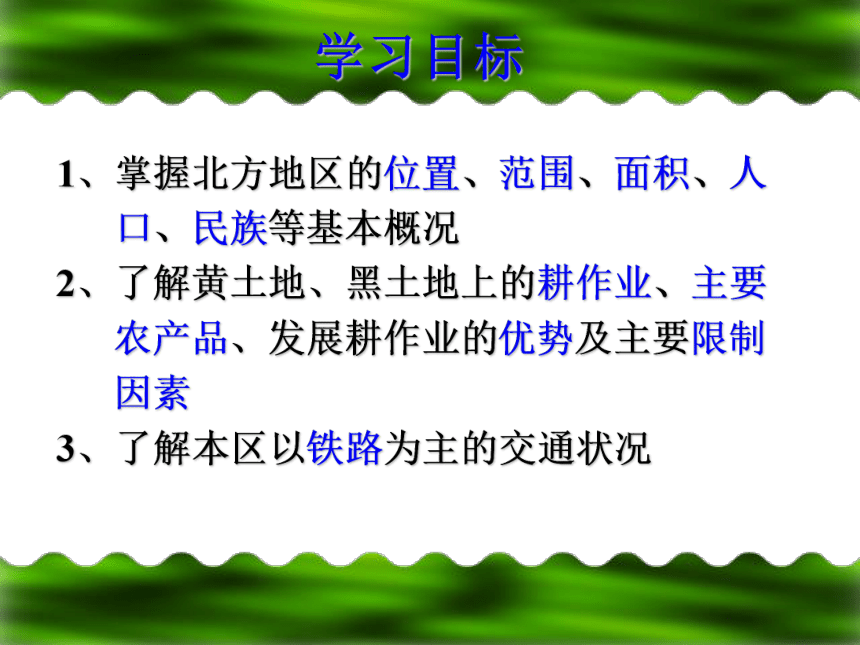 学习目标

1、掌握北方地区的位置、范围、面积、人口、民族等基本概况

2、了解黄土地、黑土地上的耕作业、主要农产品、发展耕作业的优势及主要限制因素

3、了解本区以铁路为主的交通状况